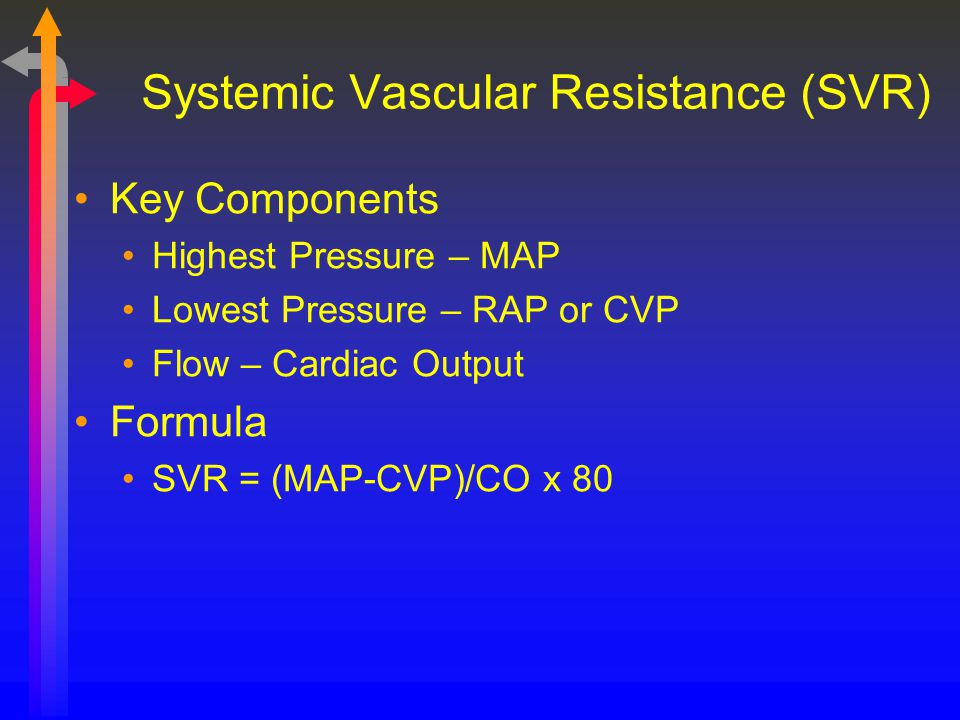 Systemic Vascular Resistance (SVR)

• Key Components
• Highest Pressure – MAP
• Lowest Pressure – RAP or CVP
• Flow – Cardiac Output
• Formula
• SVR = (MAP-CVP)/CO x 80